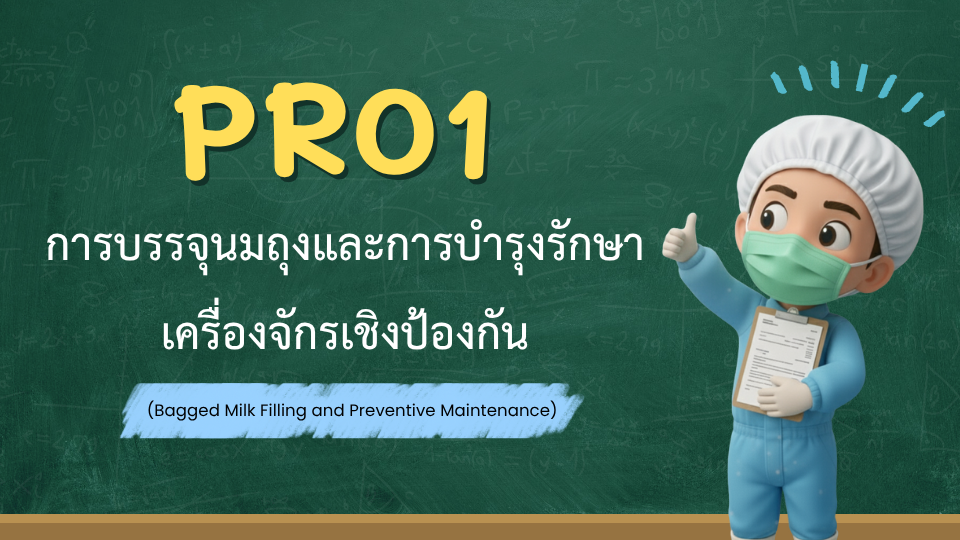 PRO1

การบรรจุนมถุงและการบำรุงรักษา
เครื่องจักรเชิงป้องกัน

(Bagged Milk Filling and Preventive Maintenance)